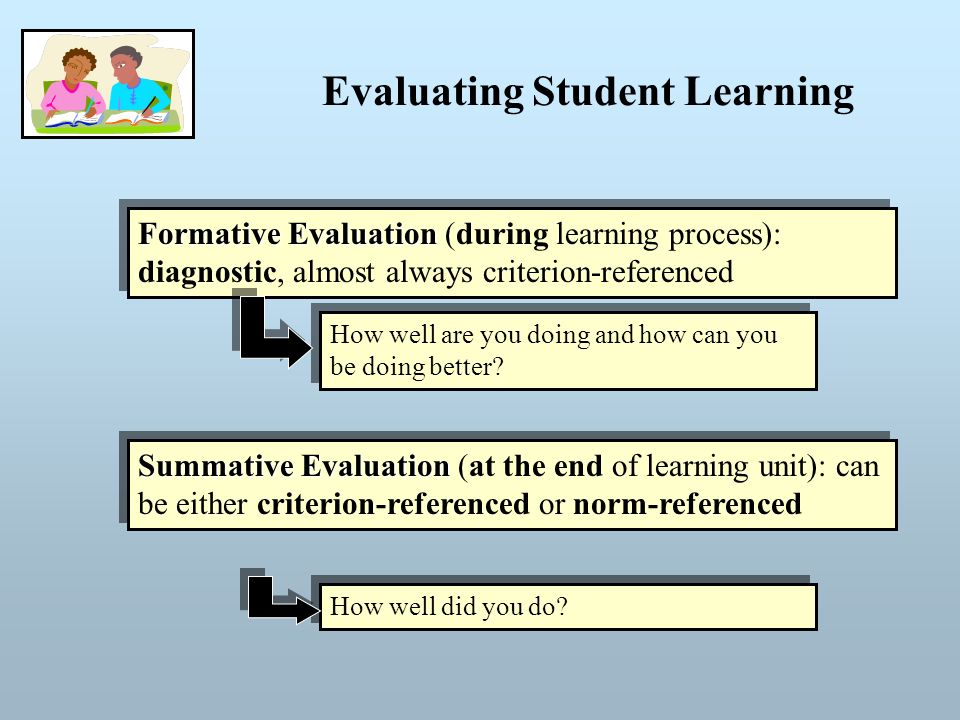 Evaluating Student Learning

Formative Evaluation (during learning process): diagnostic, almost always criterion-referenced

How well are you doing and how can you be doing better?

Summative Evaluation (at the end of learning unit): can be either criterion-referenced or norm-referenced

How well did you do?